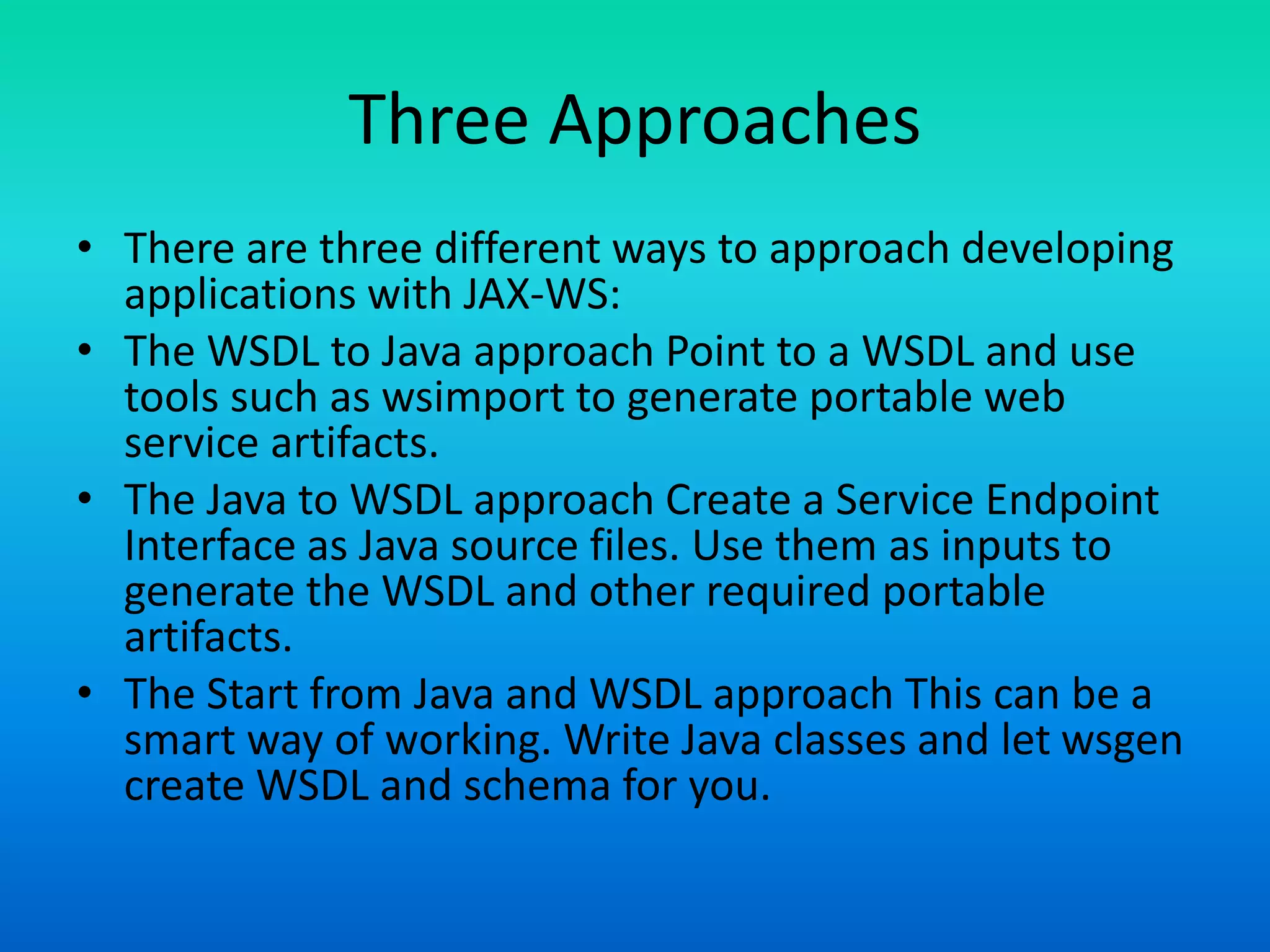 Three Approaches

• There are three different ways to approach developing applications with JAX-WS:
• The WSDL to Java approach Point to a WSDL and use tools such as wsimport to generate portable web service artifacts.
• The Java to WSDL approach Create a Service Endpoint Interface as Java source files. Use them as inputs to generate the WSDL and other required portable artifacts.
• The Start from Java and WSDL approach This can be a smart way of working. Write Java classes and let wsgen create WSDL and schema for you.